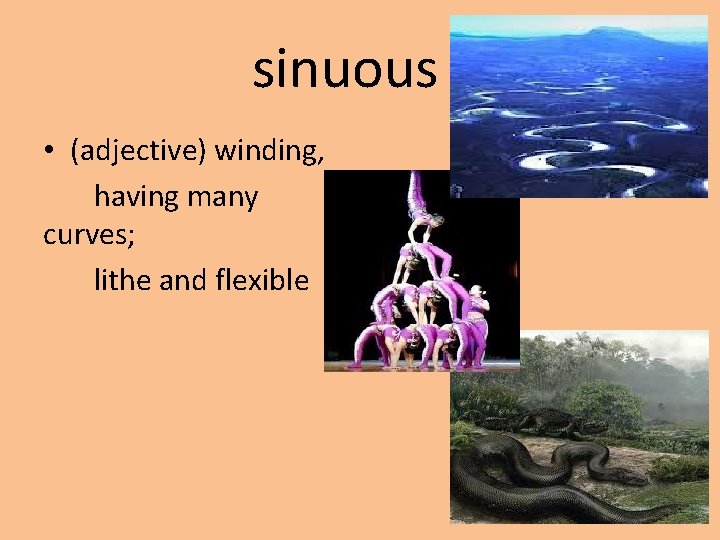 sinuous

• (adjective) winding, having many curves;

lithe and flexible